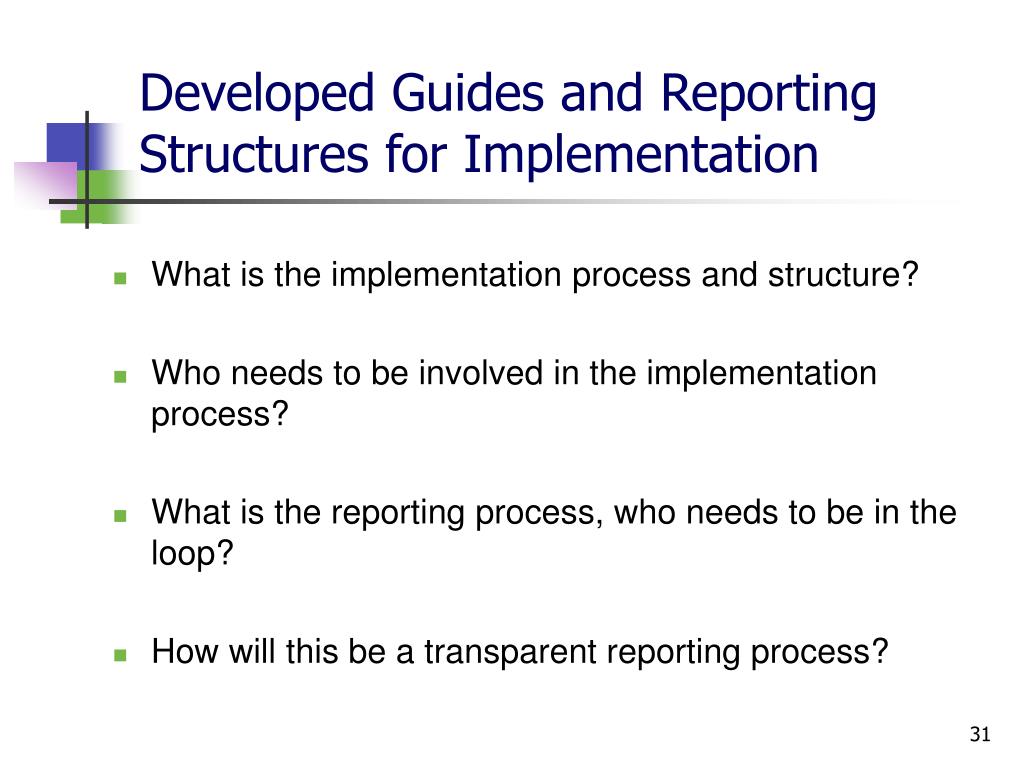 Developed Guides and Reporting Structures for Implementation

What is the implementation process and structure?

Who needs to be involved in the implementation process?

What is the reporting process, who needs to be in the loop?

How will this be a transparent reporting process?

31